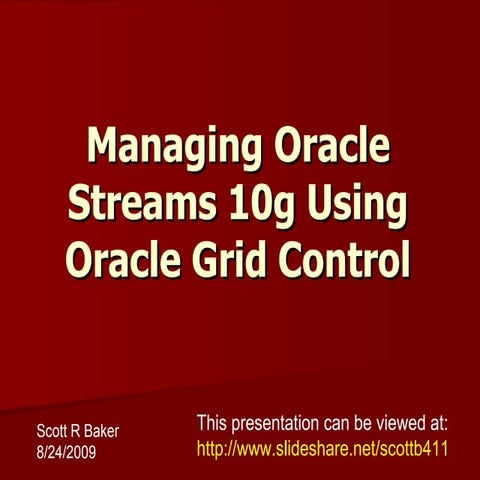 Managing Oracle Streams 10g Using Oracle Grid Control

Scott R Baker
8/24/2009

This presentation can be viewed at:
http://www.slideshare.net/scottb411